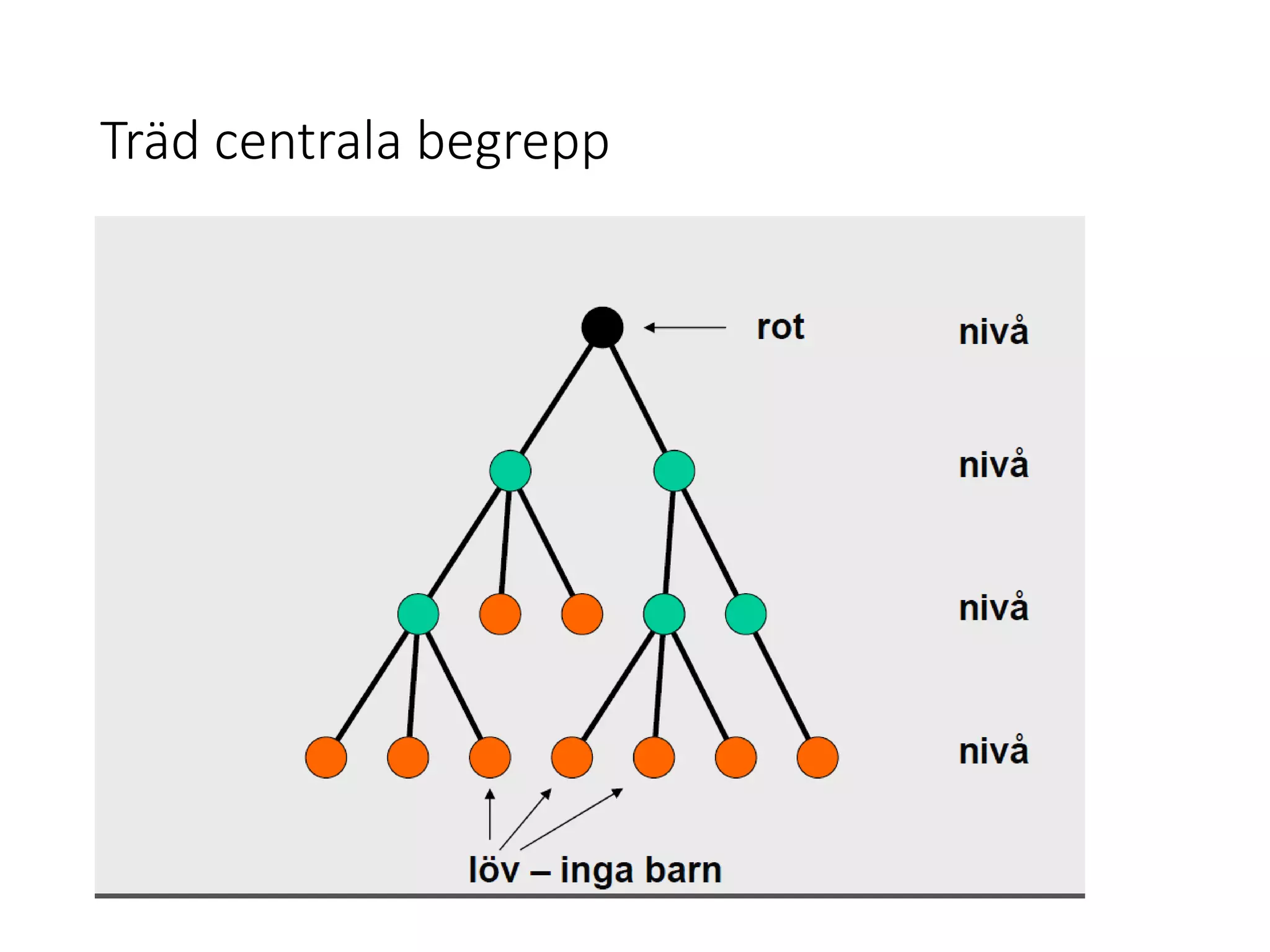 Träd centrala begrepp

rot

nivå

nivå

nivå

nivå

löv – inga barn